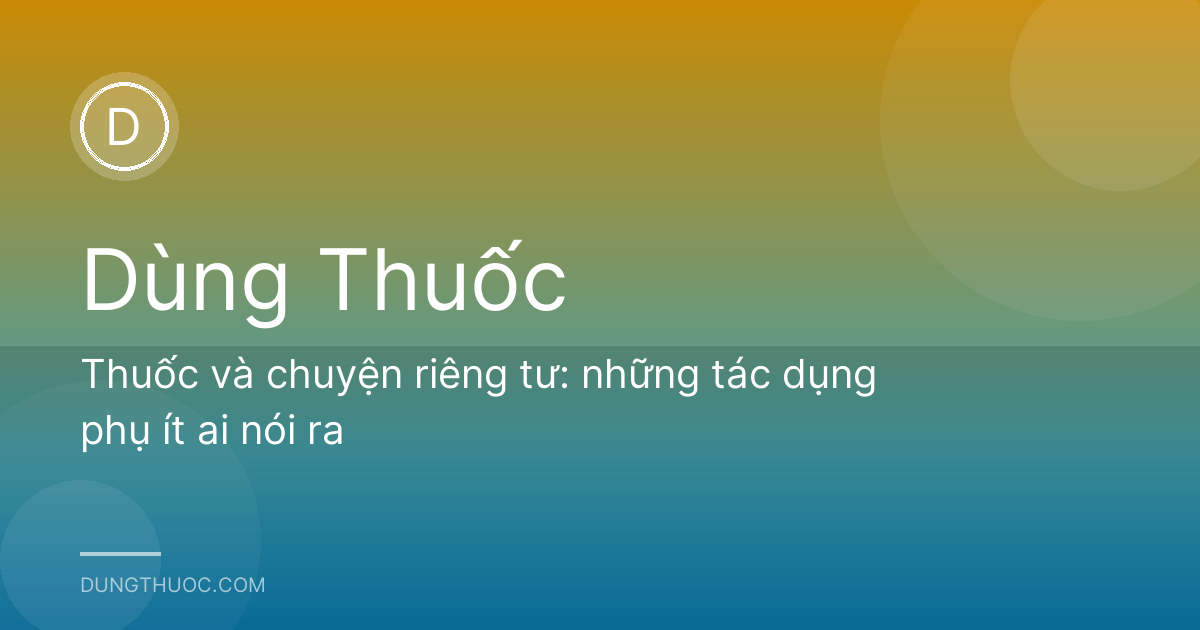 D

Dùng Thuốc

Thuốc và chuyện riêng tư: những tác dụng phụ ít ai nói ra

DUNGTHUOC.COM